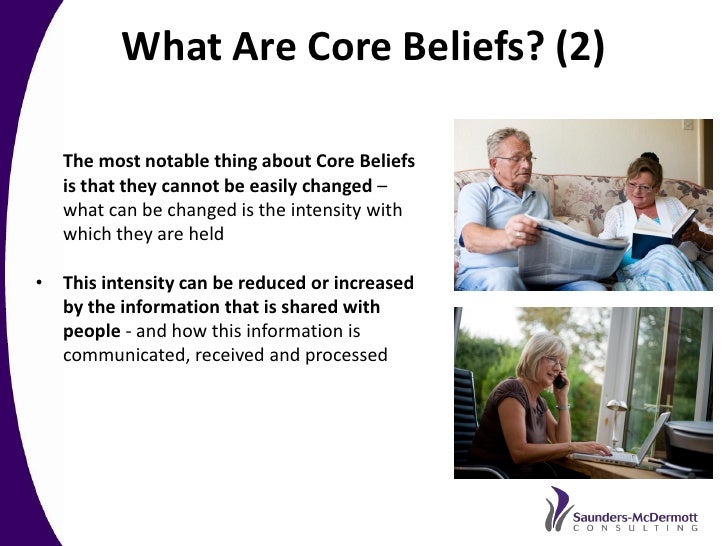 What Are Core Beliefs? (2)

The most notable thing about Core Beliefs is that they cannot be easily changed – what can be changed is the intensity with which they are held

• This intensity can be reduced or increased by the information that is shared with people - and how this information is communicated, received and processed

Saunders-McDermott
CONSULTING